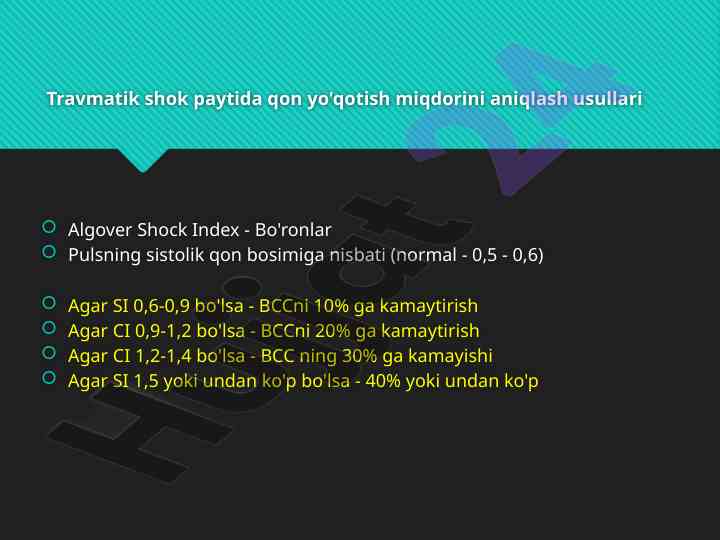 Travmatik shok paytida qon yo'qotish miqdorini aniqlash usullari

Algover Shock Index - Bo'ronlar
Pulsning sistolik qon bosimiga nisbati (normal - 0,5 - 0,6)

Agar SI 0,6-0,9 bo'lsa - BCCni 10% ga kamaytirish
Agar CI 0,9-1,2 bo'lsa - BCCni 20% ga kamaytirish
Agar CI 1,2-1,4 bo'lsa - BCC ning 30% ga kamayishi
Agar SI 1,5 yoki undan ko'p bo'lsa - 40% yoki undan ko'p

Hujjat 24